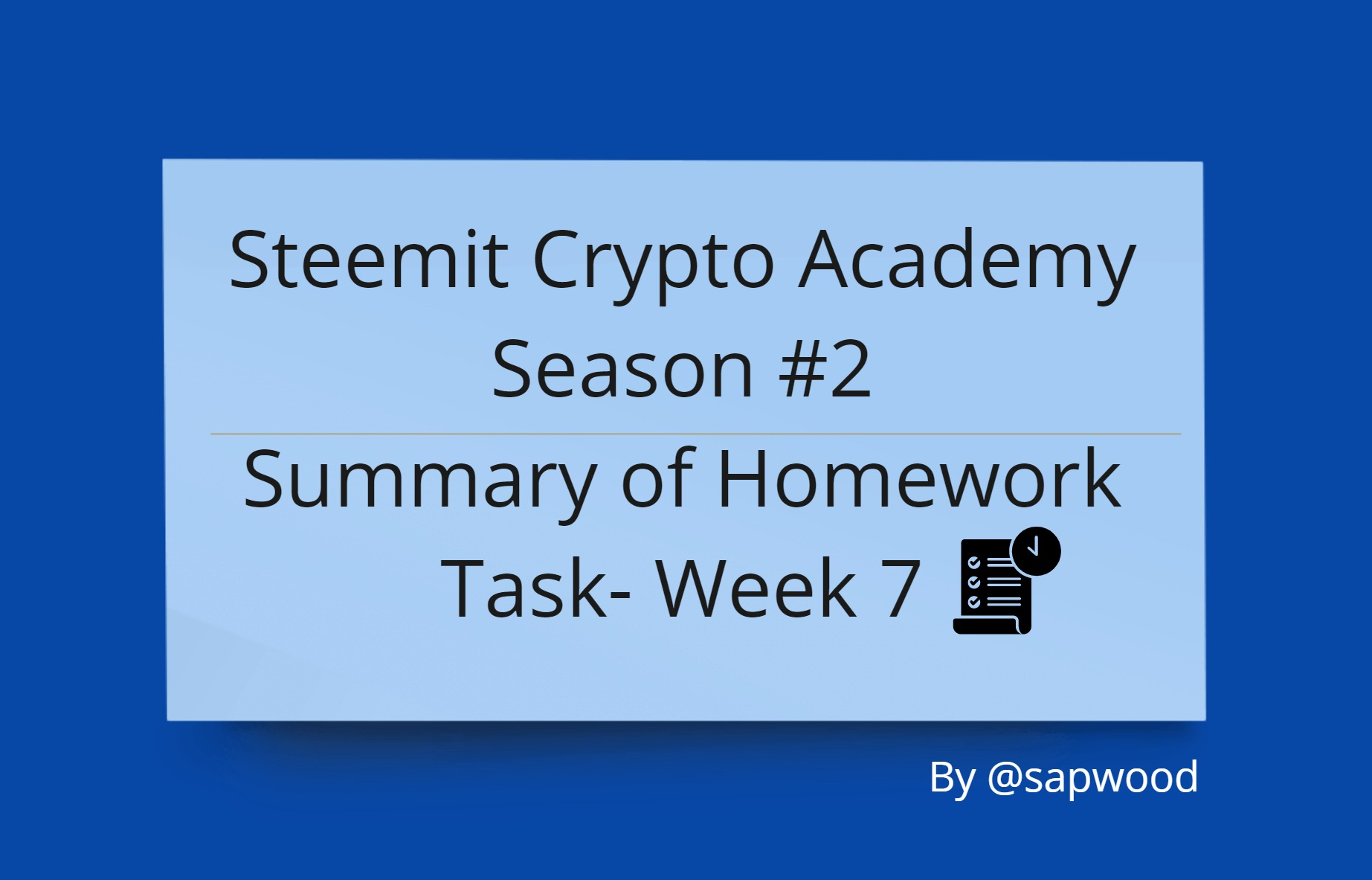 Steemit Crypto Academy
Season #2

Summary of Homework
Task- Week 7

By @sapwood